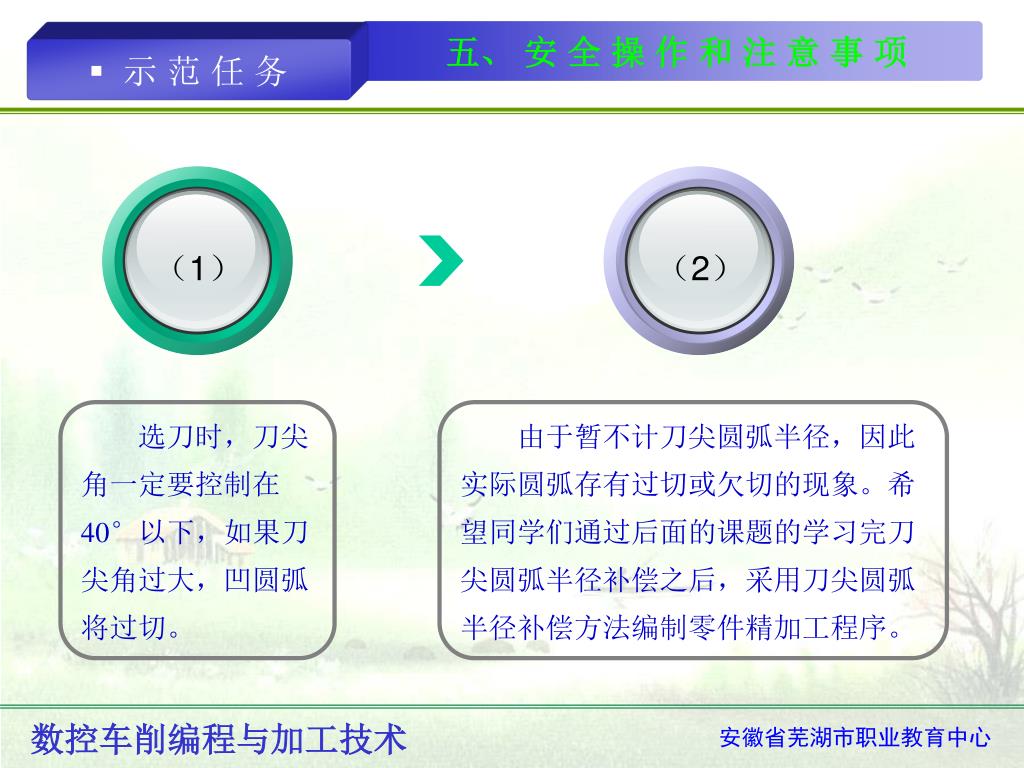 ▪ 示范任务

五、安全操作和注意事项

（1）

（2）

选刀时，刀尖角一定要控制在40°以下，如果刀尖角过大，凹圆弧将过切。

由于暂不计刀尖圆弧半径，因此实际圆弧存有过切或欠切的现象。希望同学们通过后面的课题的学习完刀尖圆弧半径补偿之后，采用刀尖圆弧半径补偿方法编制零件精加工程序。

数控车削编程与加工技术

安徽省芜湖市职业教育中心